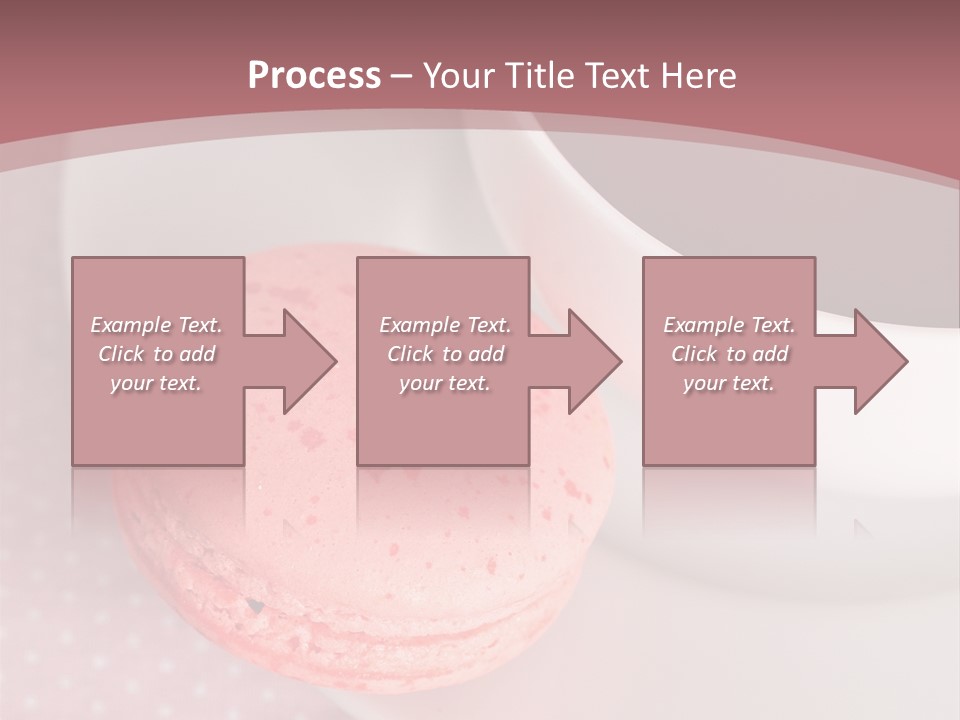 Process – Your Title Text Here

Example Text. Click to add your text.

Example Text. Click to add your text.

Example Text. Click to add your text.